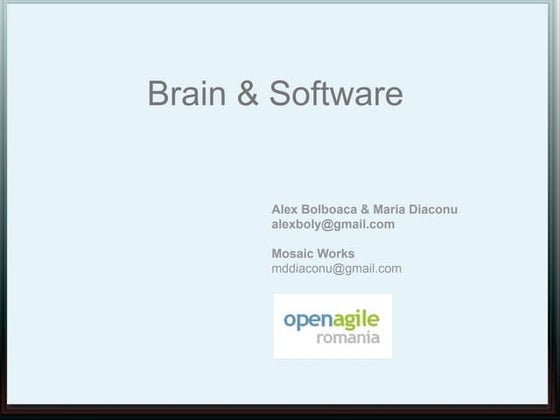 Brain & Software

Alex Bolboaca & Maria Diaconu
alexboly@gmail.com

Mosaic Works
mddiaconu@gmail.com

openagile
romania